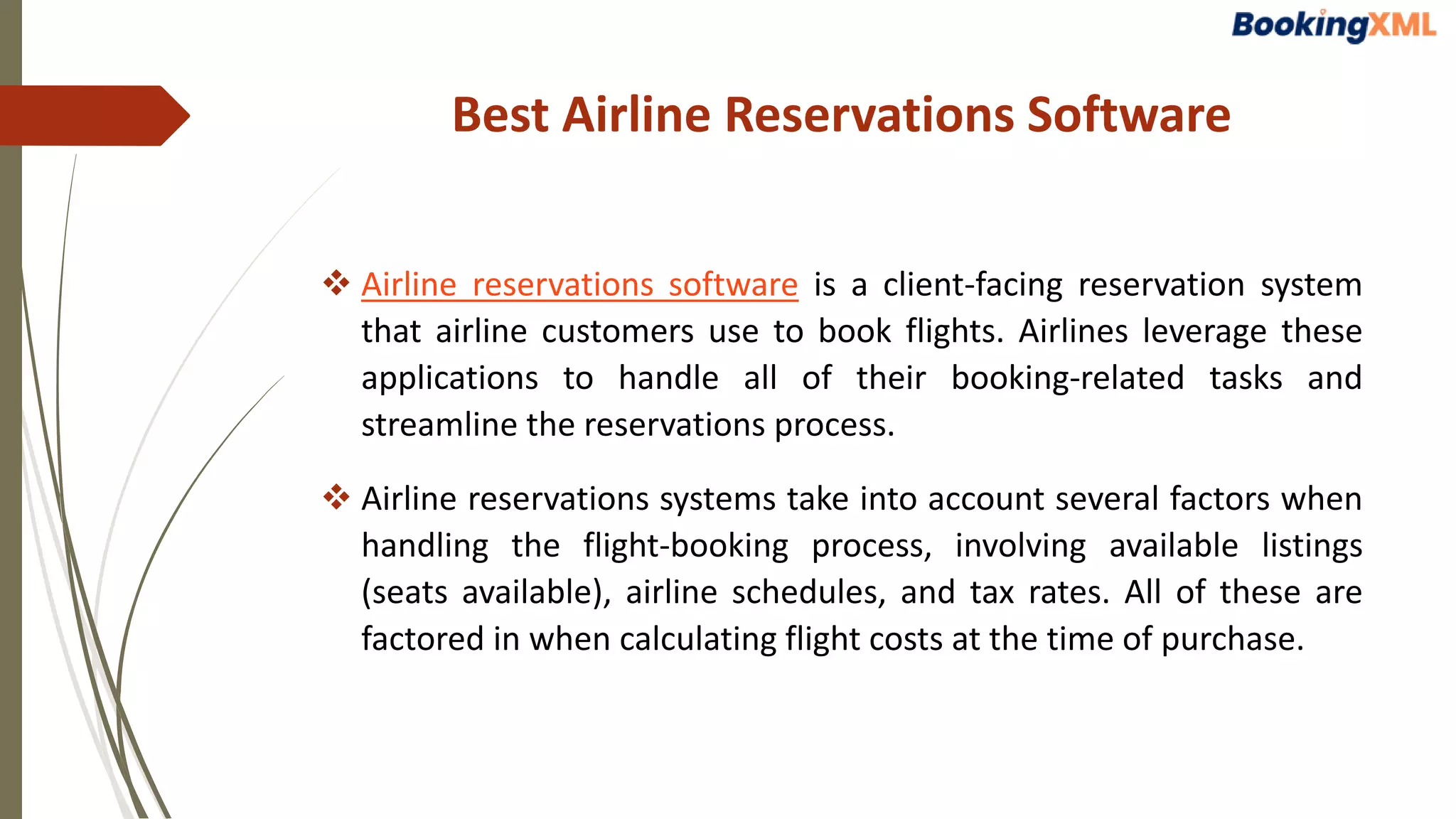 BookingXML

Best Airline Reservations Software

❖ Airline reservations software is a client-facing reservation system that airline customers use to book flights. Airlines leverage these applications to handle all of their booking-related tasks and streamline the reservations process.

❖ Airline reservations systems take into account several factors when handling the flight-booking process, involving available listings (seats available), airline schedules, and tax rates. All of these are factored in when calculating flight costs at the time of purchase.